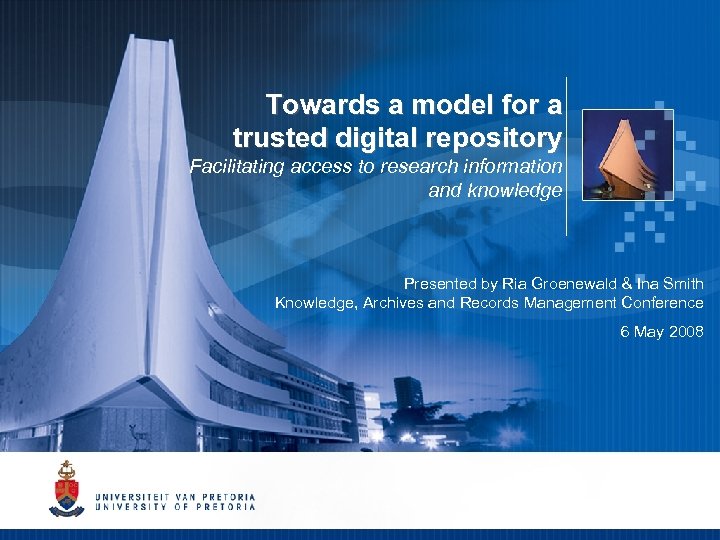 Towards a model for a trusted digital repository

Facilitating access to research information and knowledge

Presented by Ria Groenewald & Ina Smith
Knowledge, Archives and Records Management Conference

6 May 2008

UNIVERSITEIT VAN PRETORIA
UNIVERSITY OF PRETORIA